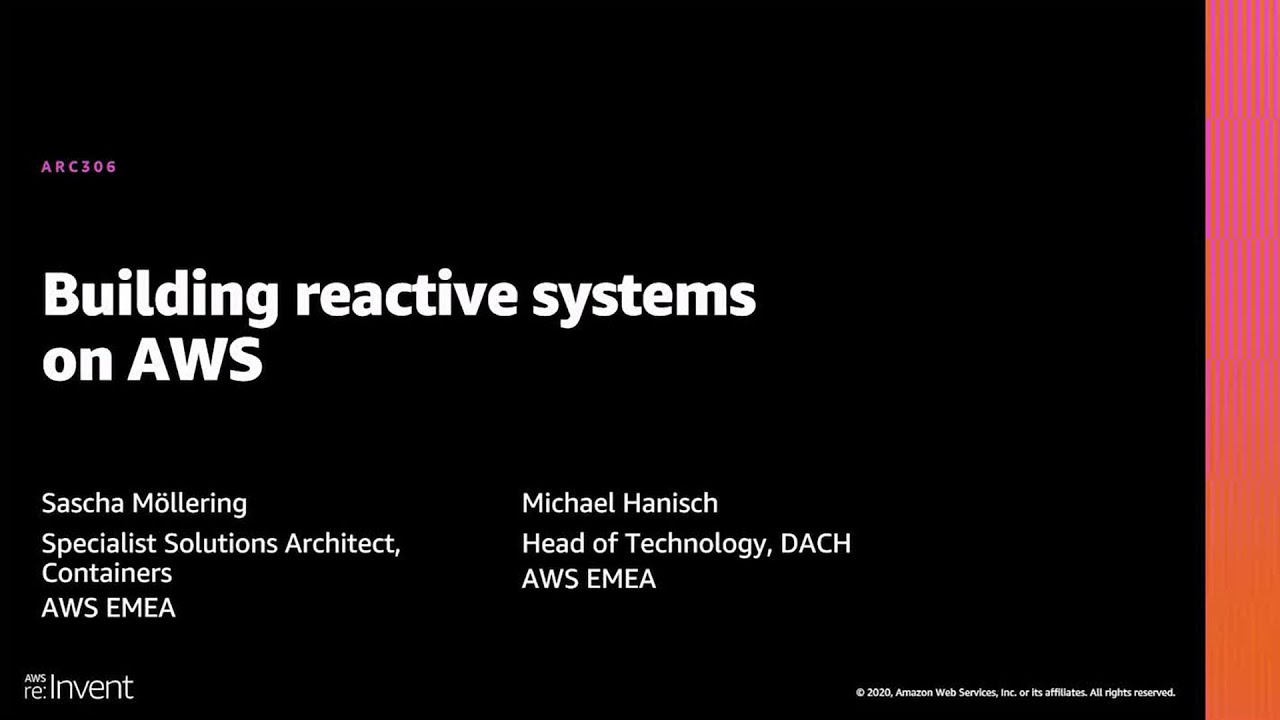 ARC306

Building reactive systems on AWS

Sascha Möllering
Specialist Solutions Architect, Containers
AWS EMEA

Michael Hanisch
Head of Technology, DACH
AWS EMEA

AWS re:Invent

© 2020, Amazon Web Services, Inc. or its affiliates. All rights reserved.